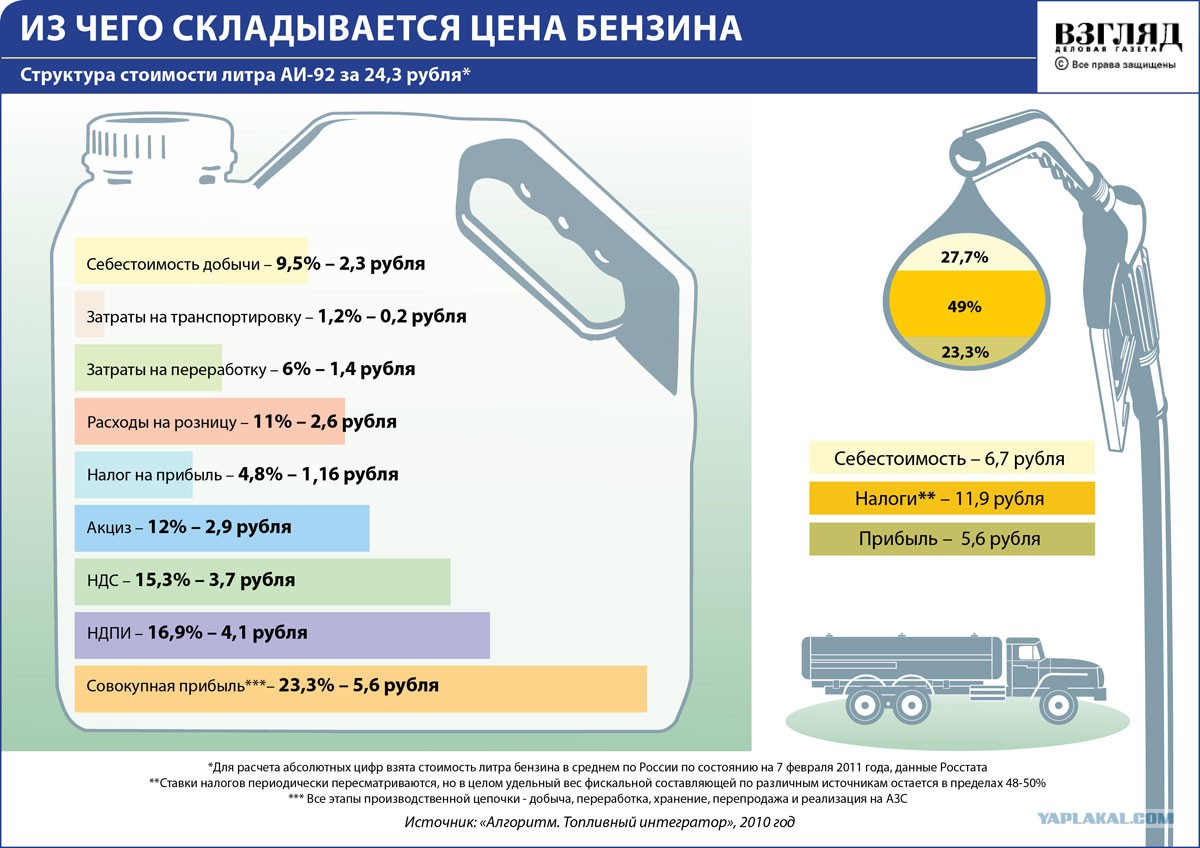 ИЗ ЧЕГО СКЛАДЫВАЕТСЯ ЦЕНА БЕНЗИНА

Структура стоимости литра АИ-92 за 24,3 рубля*

ВЗГЛЯД
ДЕЛОВАЯ ГАЗЕТА
© Все права защищены

Себестоимость добычи – 9,5% – 2,3 рубля

Затраты на транспортировку – 1,2% – 0,2 рубля

Затраты на переработку – 6% – 1,4 рубля

Расходы на розницу – 11% – 2,6 рубля

Налог на прибыль – 4,8% – 1,16 рубля

Акциз – 12% – 2,9 рубля

НДС – 15,3% – 3,7 рубля

НДПИ – 16,9% – 4,1 рубля

Совокупная прибыль***– 23,3% – 5,6 рубля

27,7%

49%

23,3%

Себестоимость – 6,7 рубля

Налоги** – 11,9 рубля

Прибыль – 5,6 рубля

*Для расчета абсолютных цифр взята стоимость литра бензина в среднем по России по состоянию на 7 февраля 2011 года, данные Росстата
**Ставки налогов периодически пересматриваются, но в целом удельный вес фискальной составляющей по различным источникам остается в пределах 48-50%
*** Все этапы производственной цепочки - добыча, переработка, хранение, перепродажа и реализация на АЗС

Источник: «Алгоритм. Топливный интегратор», 2010 год

YAPLAKAL.COM